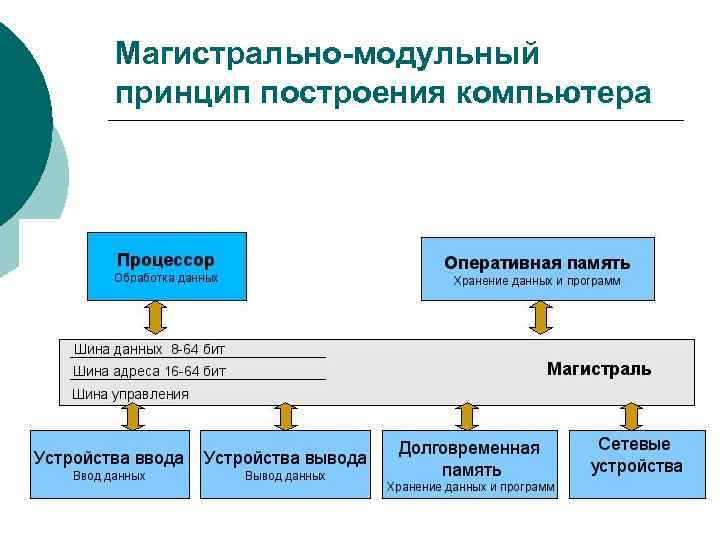 Магистрально-модульный принцип построения компьютера

Процессор
Обработка данных

Оперативная память
Хранение данных и программ

Шина данных 8-64 бит
Шина адреса 16-64 бит
Шина управления

Магистраль

Устройства ввода
Ввод данных

Устройства вывода
Вывод данных

Долговременная память
Хранение данных и программ

Сетевые устройства